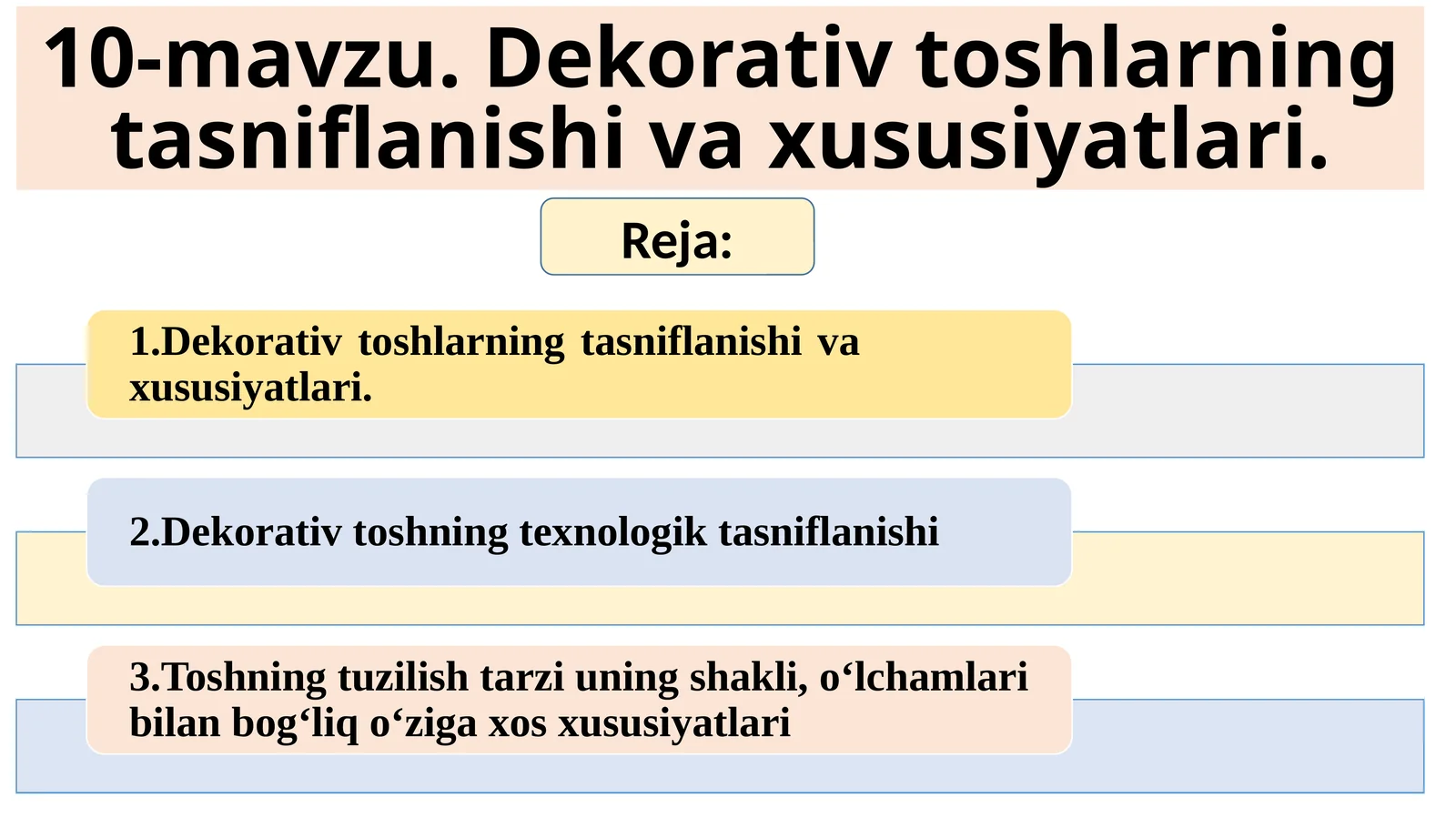 10-mavzu. Dekorativ toshlarning tasniflanishi va xususiyatlari.

Reja:

1.Dekorativ toshlarning tasniflanishi va xususiyatlari.

2.Dekorativ toshning texnologik tasniflanishi

3.Toshning tuzilish tarzi uning shakli, o‘lchamlari bilan bog‘liq o‘ziga xos xususiyatlari